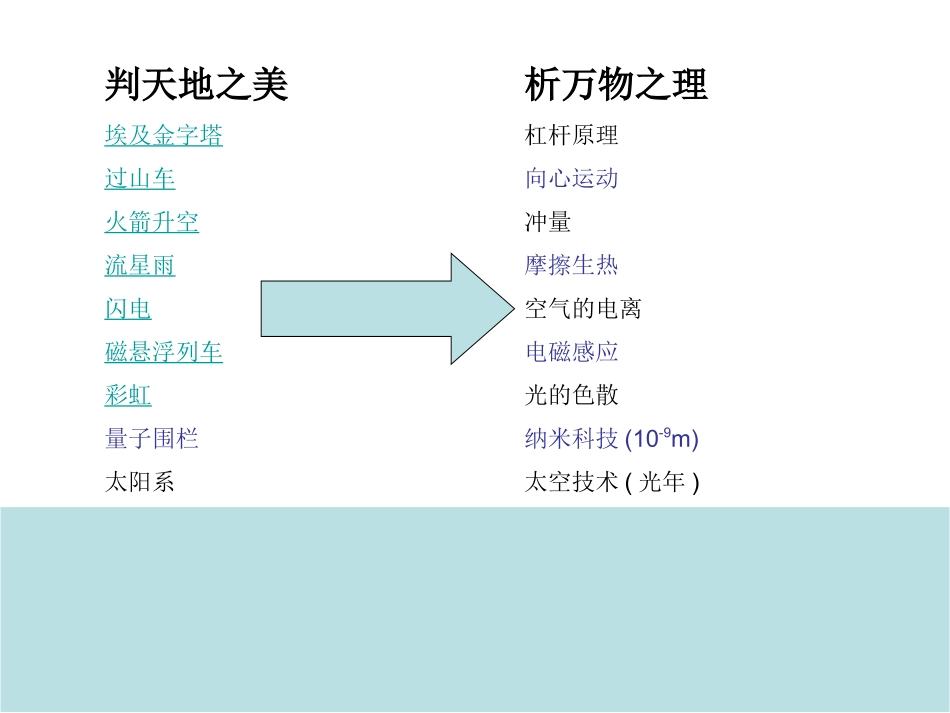 判天地之美

埃及金字塔

过山车

火箭升空

流星雨

闪电

磁悬浮列车

彩虹

量子围栏

太阳系

析万物之理

杠杆原理

向心运动

冲量

摩擦生热

空气的电离

电磁感应

光的色散

纳米科技 ($10^{-9}$m)

太空技术 ( 光年 )